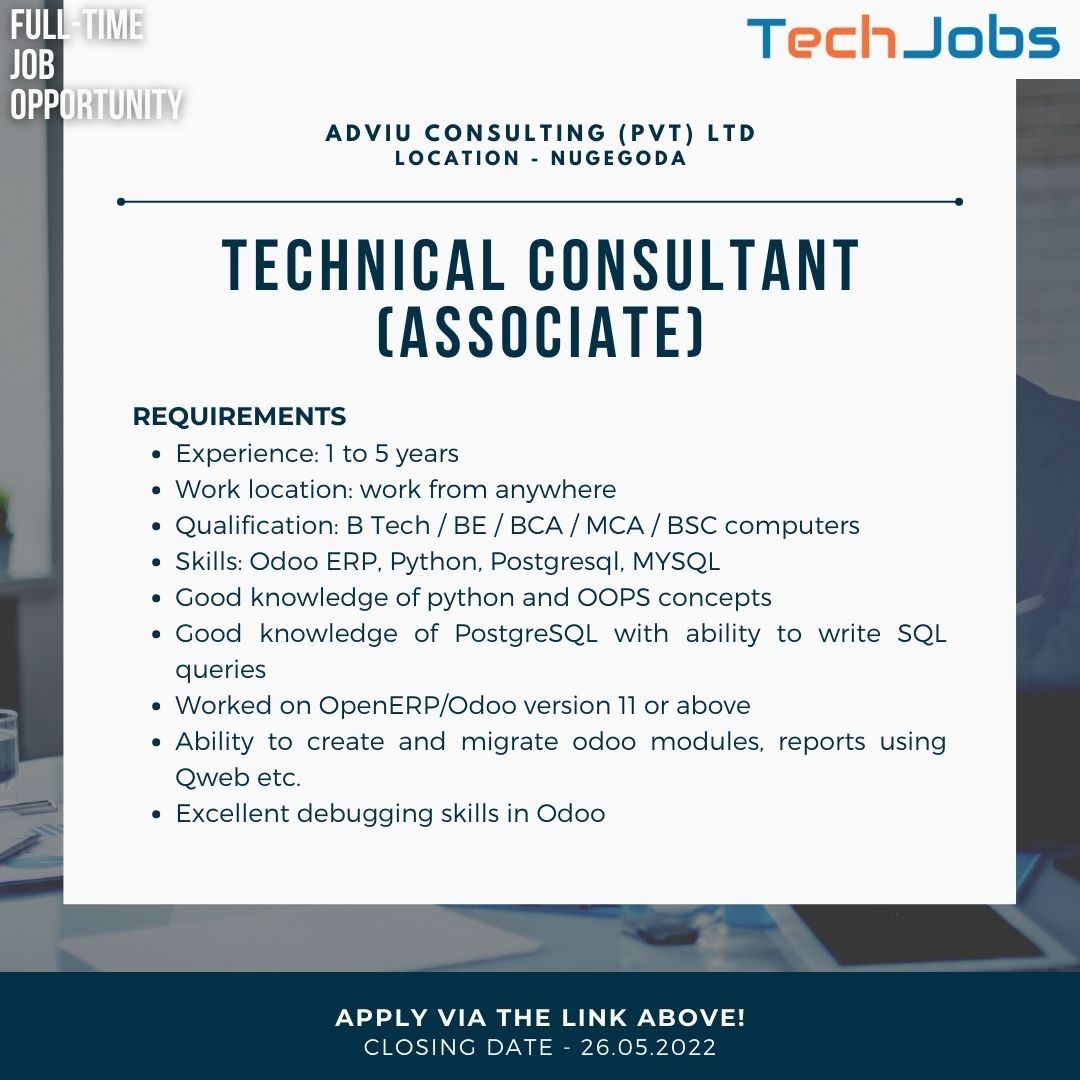 FULL-TIME
JOB
OPPORTUNITY

TechJobs

ADVIU CONSULTING (PVT) LTD
LOCATION - NUGEGODA

TECHNICAL CONSULTANT (ASSOCIATE)

REQUIREMENTS
- Experience: 1 to 5 years
- Work location: work from anywhere
- Qualification: B Tech / BE / BCA / MCA / BSC computers
- Skills: Odoo ERP, Python, Postgresql, MYSQL
- Good knowledge of python and OOPS concepts
- Good knowledge of PostgreSQL with ability to write SQL queries
- Worked on OpenERP/Odoo version 11 or above
- Ability to create and migrate odoo modules, reports using Qweb etc.
- Excellent debugging skills in Odoo

APPLY VIA THE LINK ABOVE!
CLOSING DATE - 26.05.2022